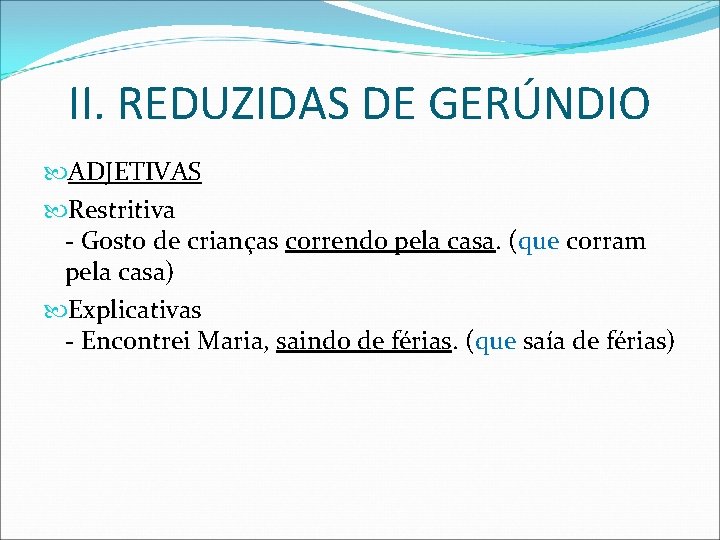 II. REDUZIDAS DE GERÚNDIO

ADJETIVAS

Restritiva
- Gosto de crianças correndo pela casa. (que corram pela casa)

Explicativas
- Encontrei Maria, saindo de férias. (que saía de férias)